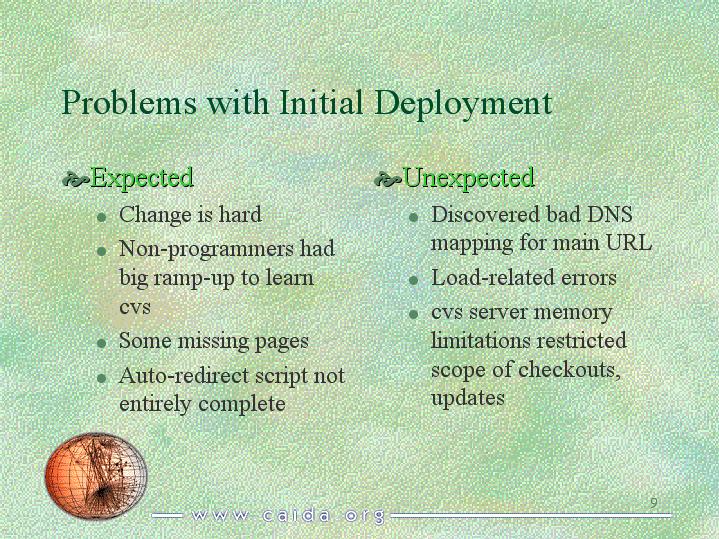 Problems with Initial Deployment

Expected

- Change is hard
- Non-programmers had big ramp-up to learn cvs
- Some missing pages
- Auto-redirect script not entirely complete

Unexpected

- Discovered bad DNS mapping for main URL
- Load-related errors
- cvs server memory limitations restricted scope of checkouts, updates

9

www.caida.org